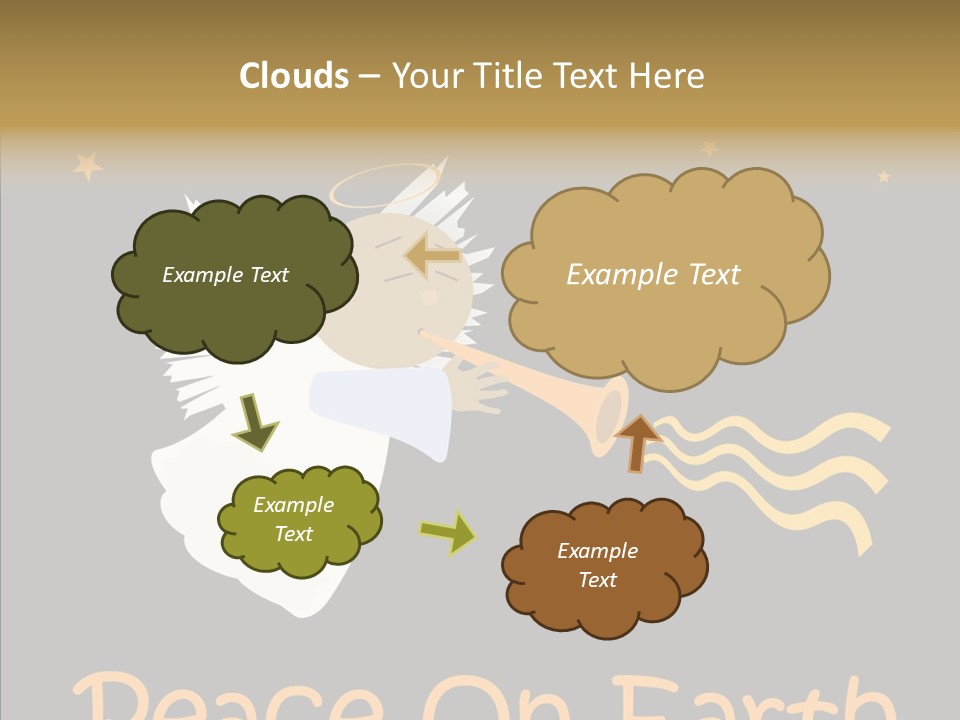 Clouds – Your Title Text Here

Example Text

Example Text

Example Text

Example Text

Peace On Earth